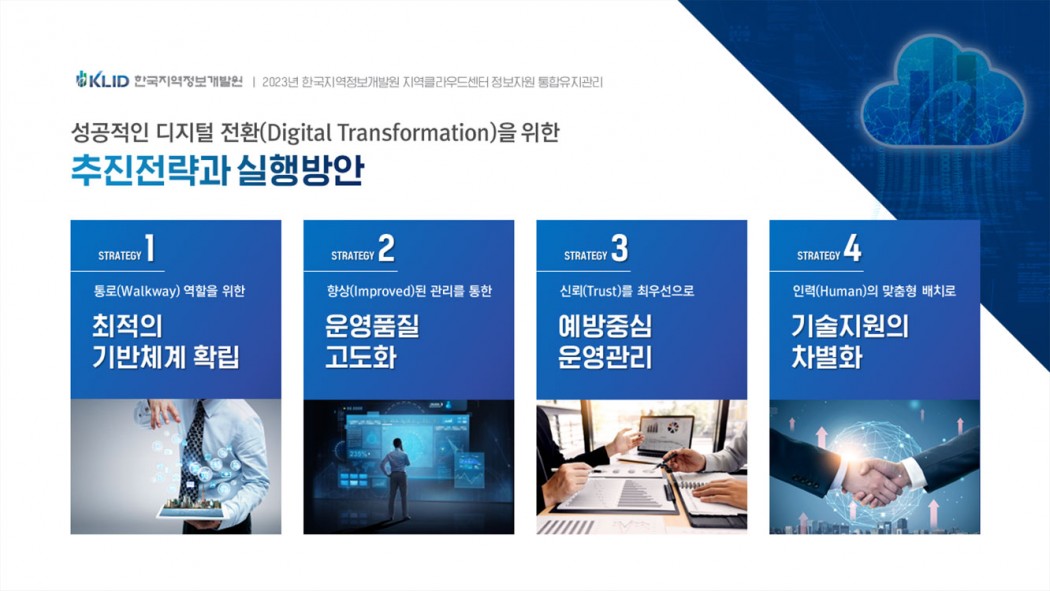 KLID 한국지역정보개발원 | 2023년 한국지역정보개발원 지역클라우드센터 정보자원 통합유지관리

성공적인 디지털 전환(Digital Transformation)을 위한
추진전략과 실행방안

STRATEGY 1
통로(Walkway) 역할을 위한
최적의 기반체계 확립

STRATEGY 2
향상(Improved)된 관리를 통한
운영품질 고도화

STRATEGY 3
신뢰(Trust)를 최우선으로
예방중심 운영관리

STRATEGY 4
인력(Human)의 맞춤형 배치로
기술지원의 차별화